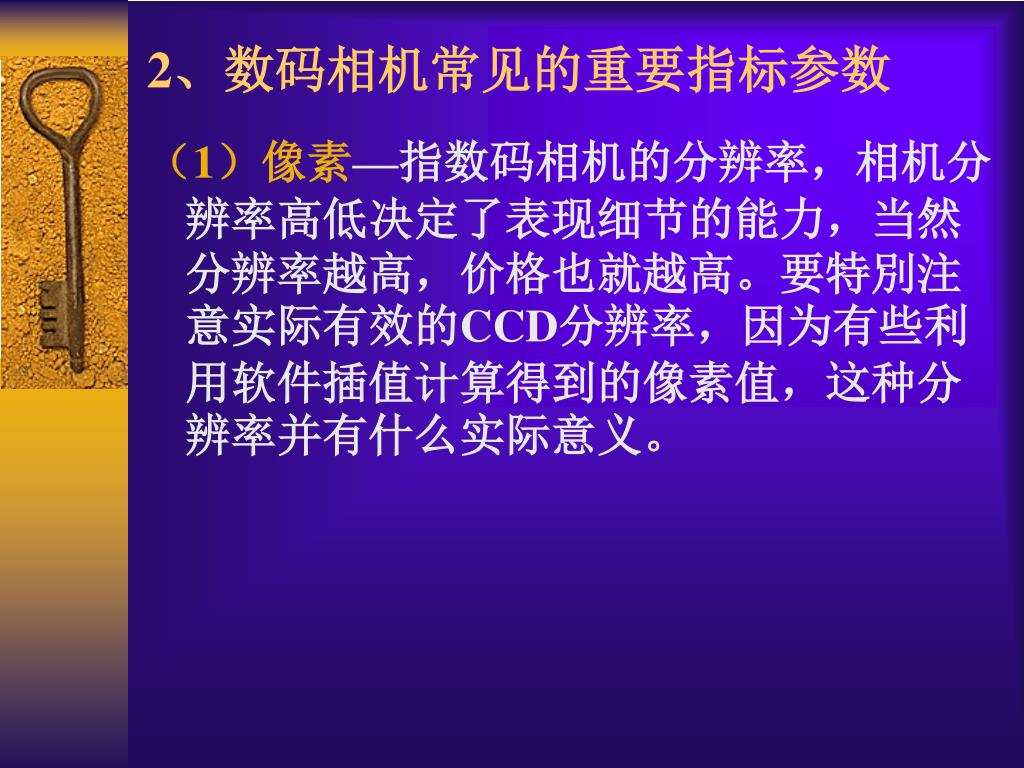 2、数码相机常见的重要指标参数

（1）像素—指数码相机的分辨率，相机分辨率高低决定了表现细节的能力，当然分辨率越高，价格也就越高。要特别注意实际有效的CCD分辨率，因为有些利用软件插值计算得到的像素值，这种分辨率并有什么实际意义。